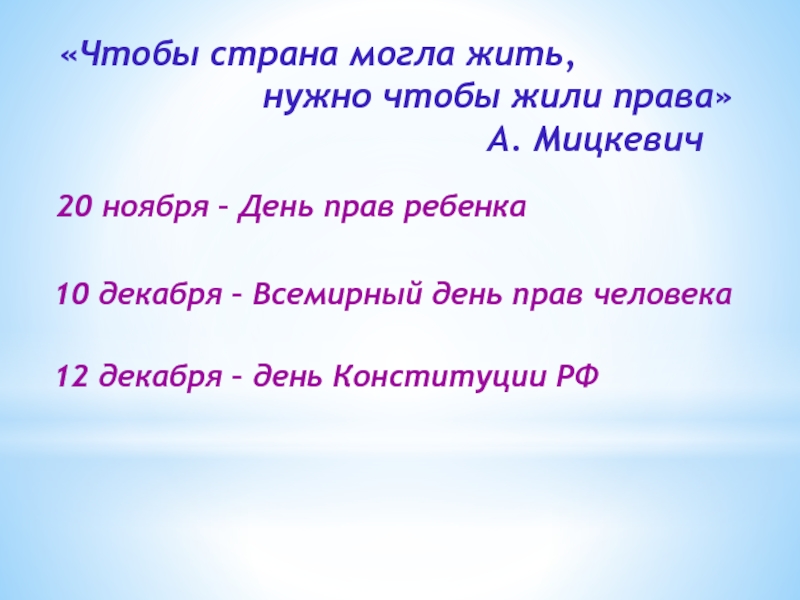 «Чтобы страна могла жить,
нужно чтобы жили права»
А. Мицкевич

20 ноября – День прав ребенка

10 декабря – Всемирный день прав человека

12 декабря – день Конституции РФ